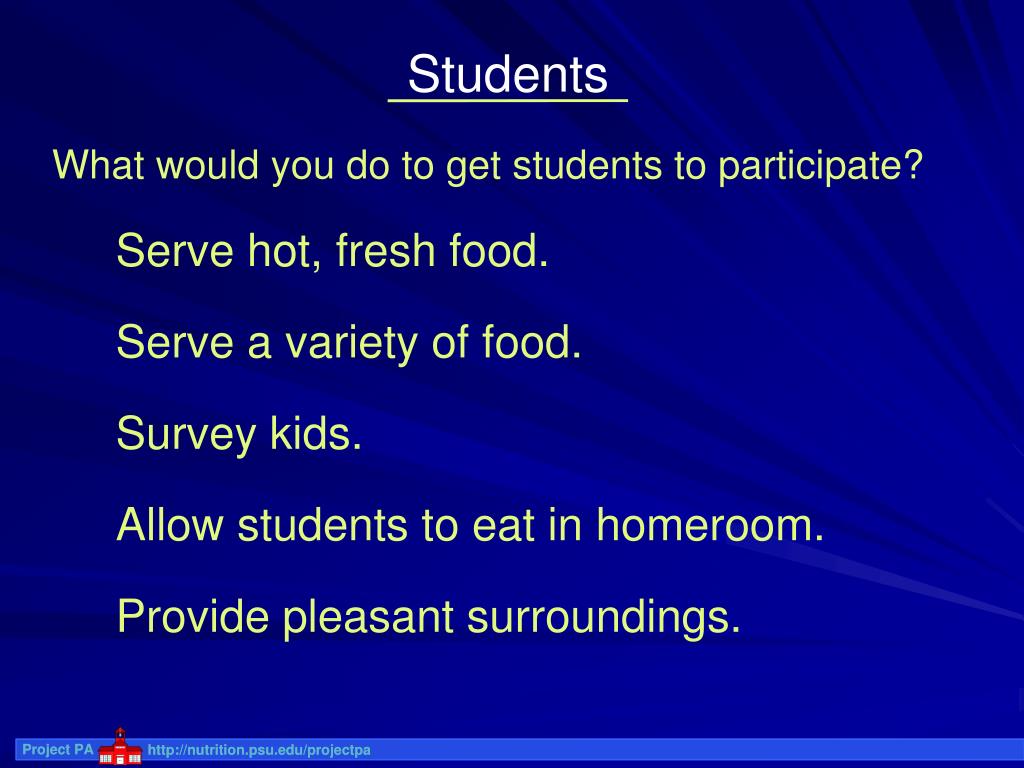 Students

What would you do to get students to participate?

Serve hot, fresh food.

Serve a variety of food.

Survey kids.

Allow students to eat in homeroom.

Provide pleasant surroundings.

Project PA http://nutrition.psu.edu/projectpa